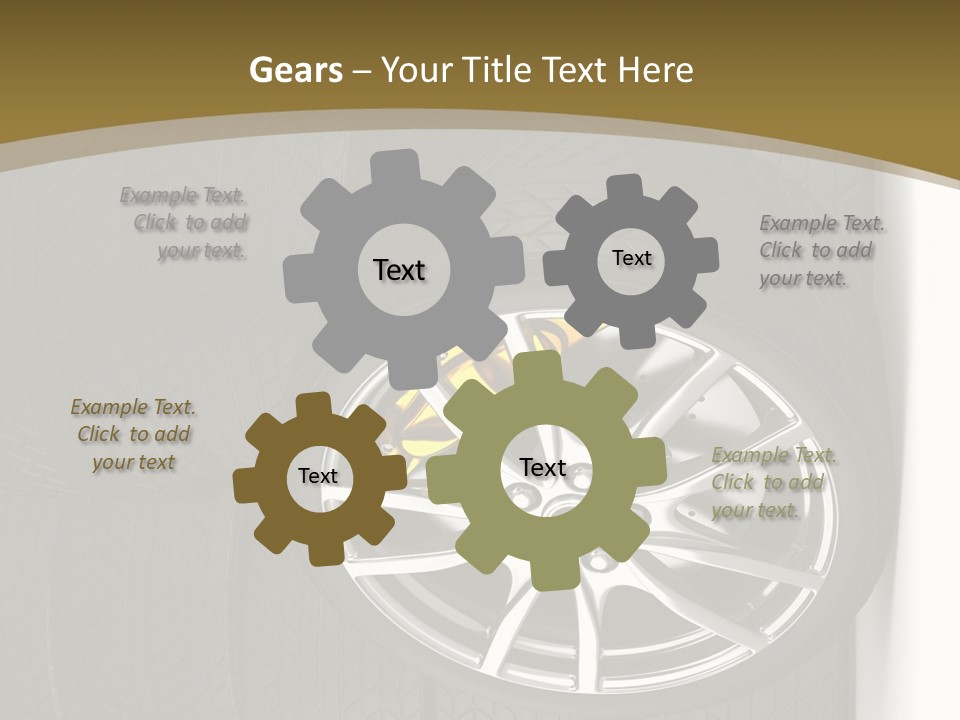 Gears – Your Title Text Here

Example Text. Click to add your text.

Text

Text

Example Text. Click to add your text.

Example Text. Click to add your text

Text

Text

Example Text. Click to add your text.